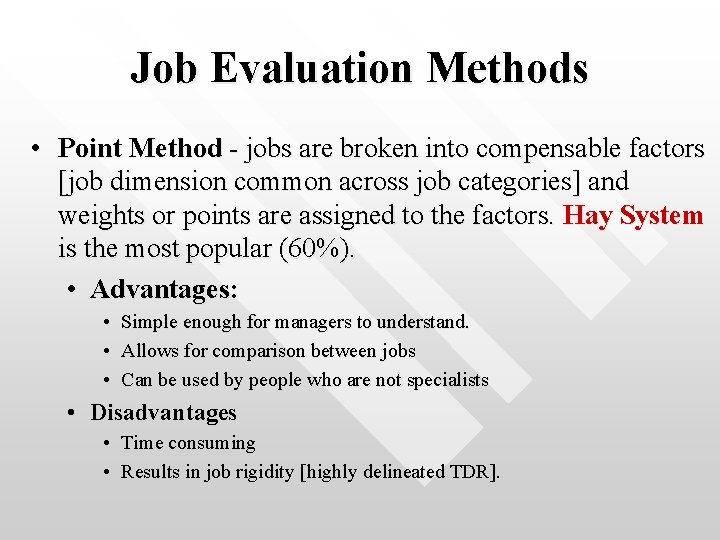 Job Evaluation Methods

• Point Method - jobs are broken into compensable factors [job dimension common across job categories] and weights or points are assigned to the factors. Hay System is the most popular (60%).

• Advantages:
• Simple enough for managers to understand.
• Allows for comparison between jobs
• Can be used by people who are not specialists

• Disadvantages
• Time consuming
• Results in job rigidity [highly delineated TDR].